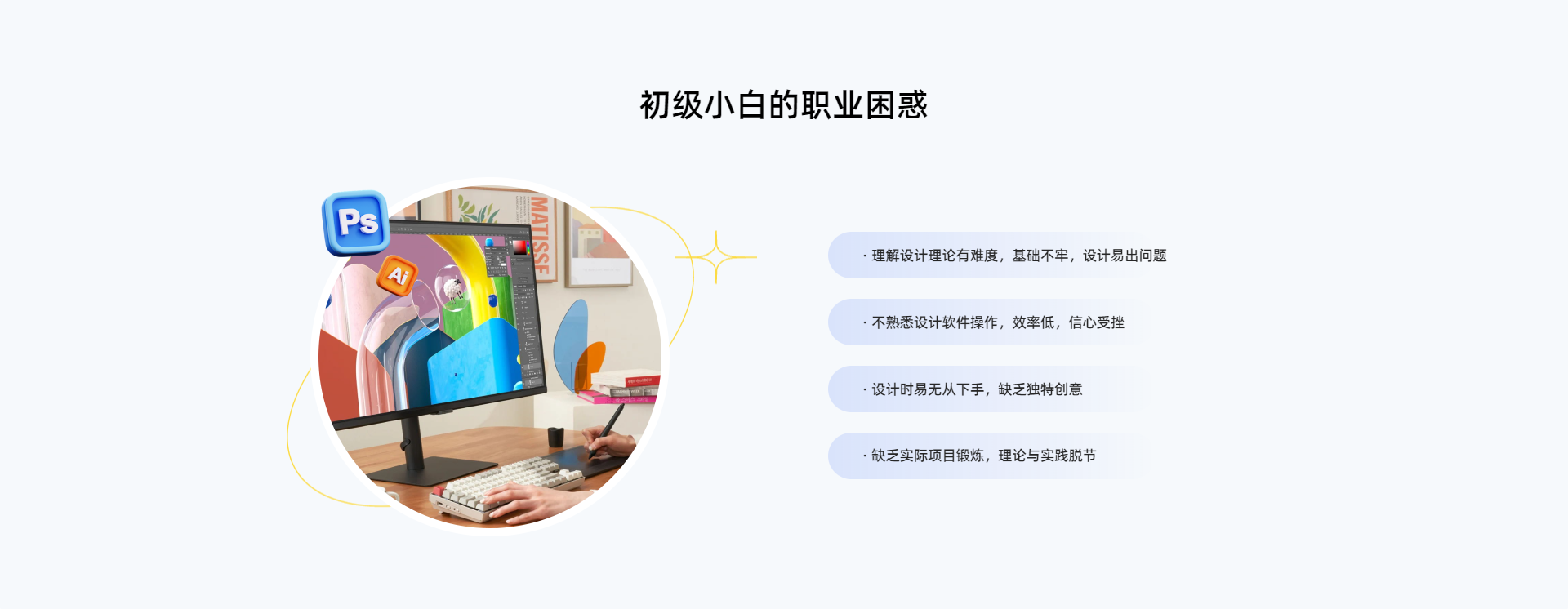 初级小白的职业困惑

Ps

Ai

MATISSE

· 理解设计理论有难度，基础不牢，设计易出问题

· 不熟悉设计软件操作，效率低，信心受挫

· 设计时易无从下手，缺乏独特创意

· 缺乏实际项目锻炼，理论与实践脱节